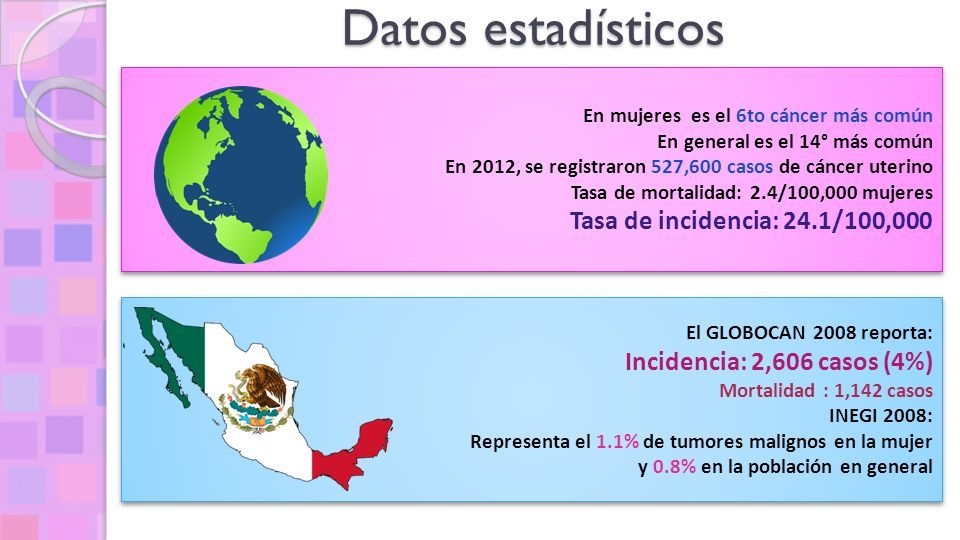 Datos estadísticos

En mujeres es el 6to cáncer más común
En general es el 14° más común
En 2012, se registraron 527,600 casos de cáncer uterino
Tasa de mortalidad: 2.4/100,000 mujeres
Tasa de incidencia: 24.1/100,000

El GLOBOCAN 2008 reporta:
Incidencia: 2,606 casos (4%)
Mortalidad : 1,142 casos
INEGI 2008:
Representa el 1.1% de tumores malignos en la mujer y 0.8% en la población en general